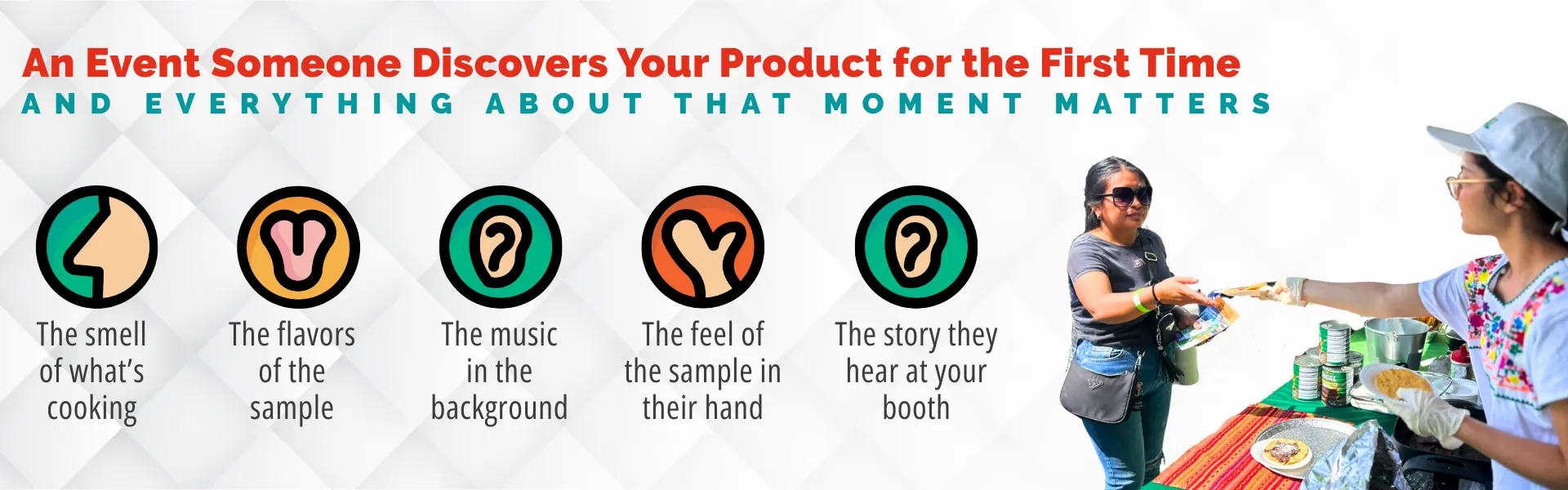 An Event Someone Discovers Your Product for the First Time

AND EVERYTHING ABOUT THAT MOMENT MATTERS

The smell of what's cooking

The flavors of the sample

The music in the background

The feel of the sample in their hand

The story they hear at your booth